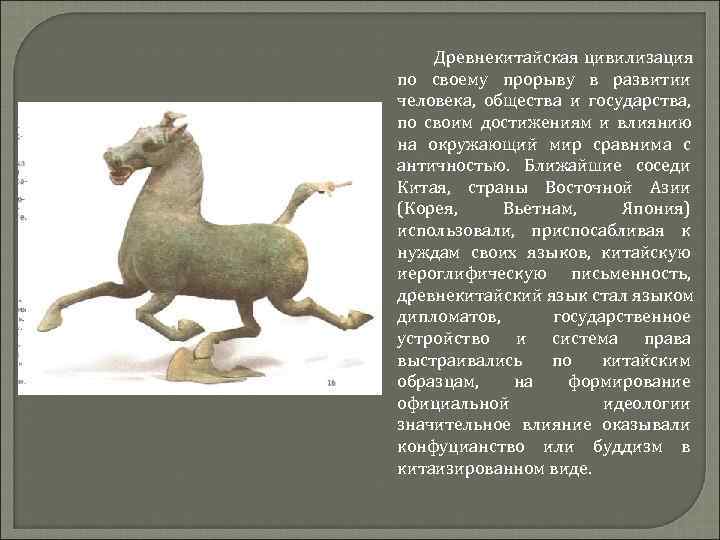 16

Древнекитайская цивилизация по своему прорыву в развитии человека, общества и государства, по своим достижениям и влиянию на окружающий мир сравнима с античностью. Ближайшие соседи Китая, страны Восточной Азии (Корея, Вьетнам, Япония) использовали, приспосабливая к нуждам своих языков, китайскую иероглифическую письменность, древнекитайский язык стал языком дипломатов, государственное устройство и система права выстраивались по китайским образцам, на формирование официальной идеологии значительное влияние оказывали конфуцианство или буддизм в китаизированном виде.